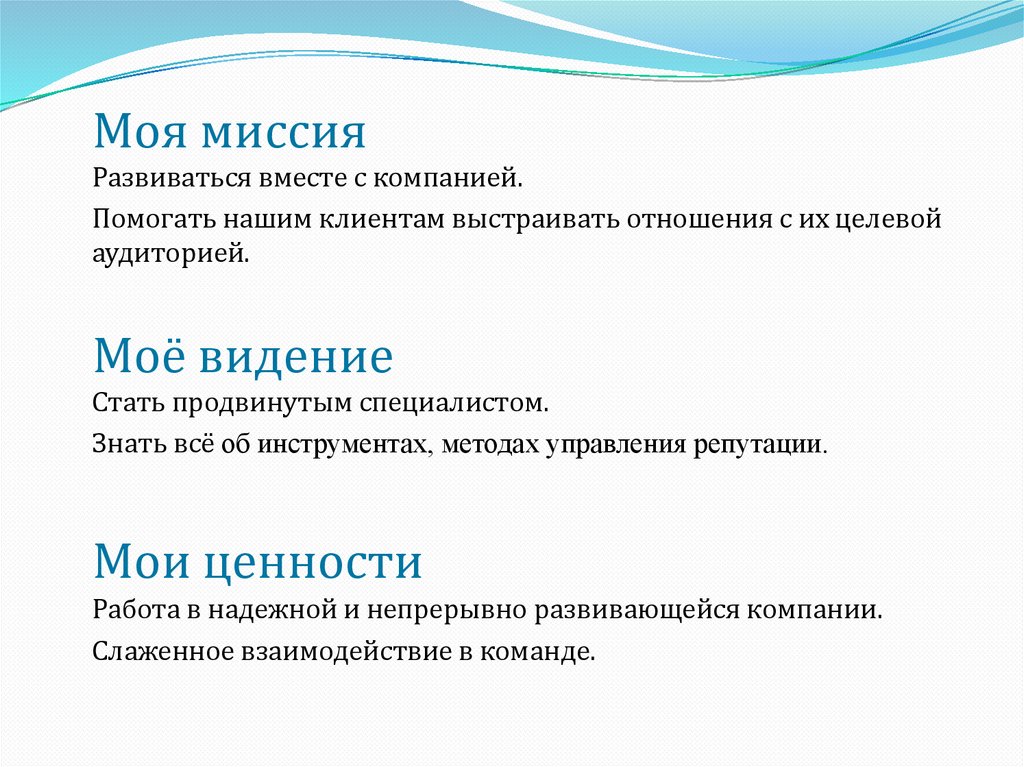 Моя миссия

Развиваться вместе с компанией.

Помогать нашим клиентам выстраивать отношения с их целевой аудиторией.

Моё видение

Стать продвинутым специалистом.

Знать всё об инструментах, методах управления репутации.

Мои ценности

Работа в надежной и непрерывно развивающейся компании.

Слаженное взаимодействие в команде.